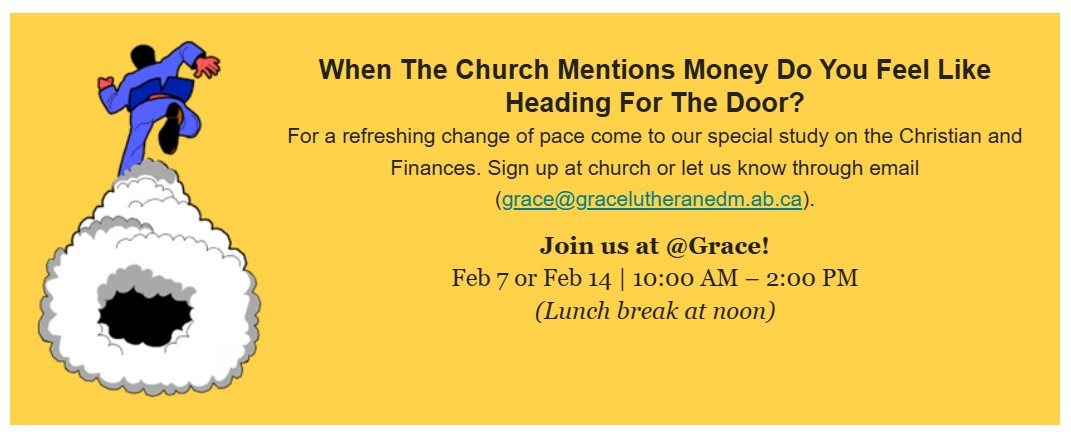 When The Church Mentions Money Do You Feel Like Heading For The Door?

For a refreshing change of pace come to our special study on the Christian and Finances. Sign up at church or let us know through email (grace@gracelutheranedm.ab.ca).

Join us at @Grace!
Feb 7 or Feb 14 | 10:00 AM – 2:00 PM
(Lunch break at noon)